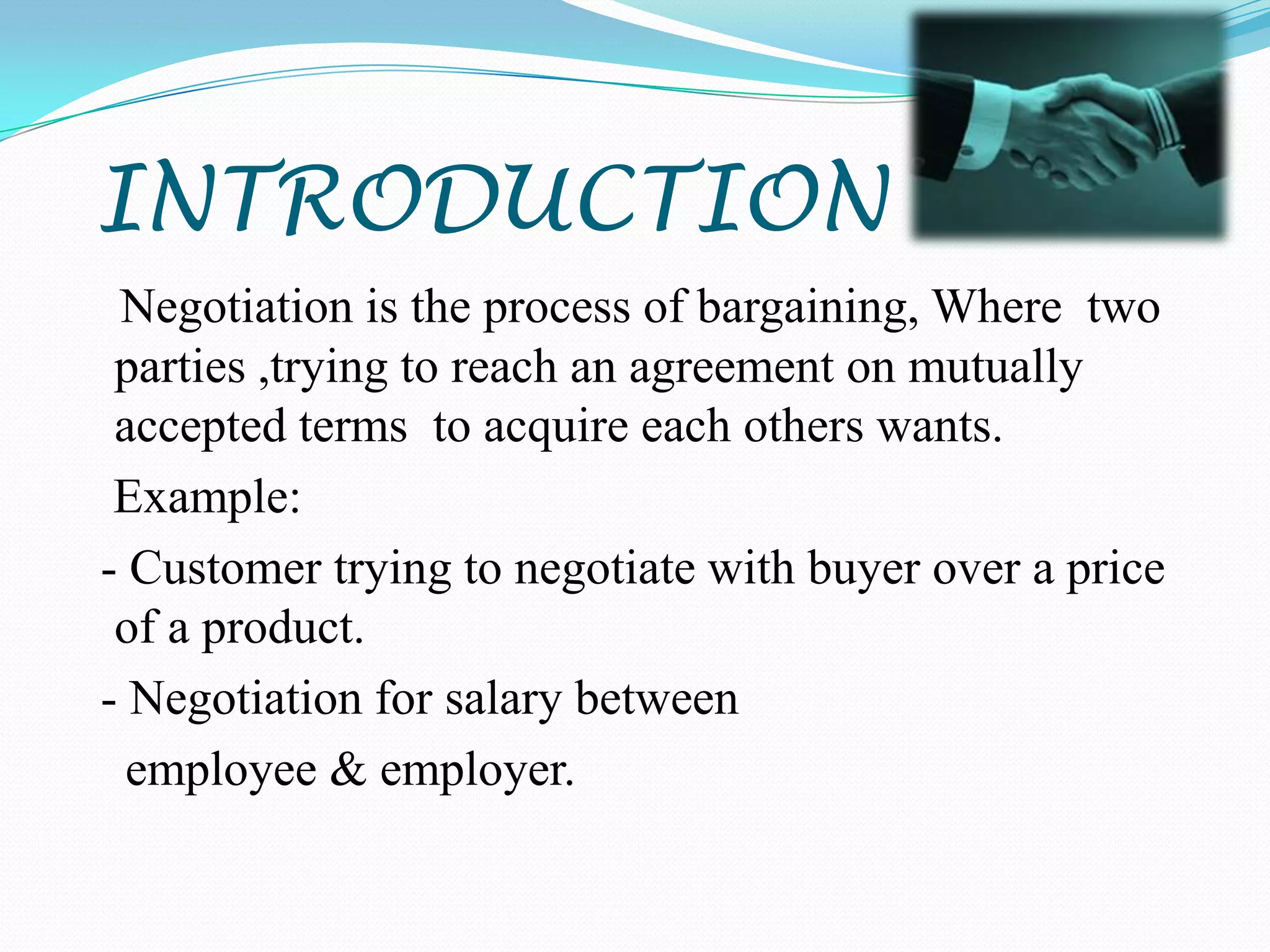 INTRODUCTION

Negotiation is the process of bargaining, Where two parties ,trying to reach an agreement on mutually accepted terms to acquire each others wants.

Example:

- Customer trying to negotiate with buyer over a price of a product.

- Negotiation for salary between employee & employer.